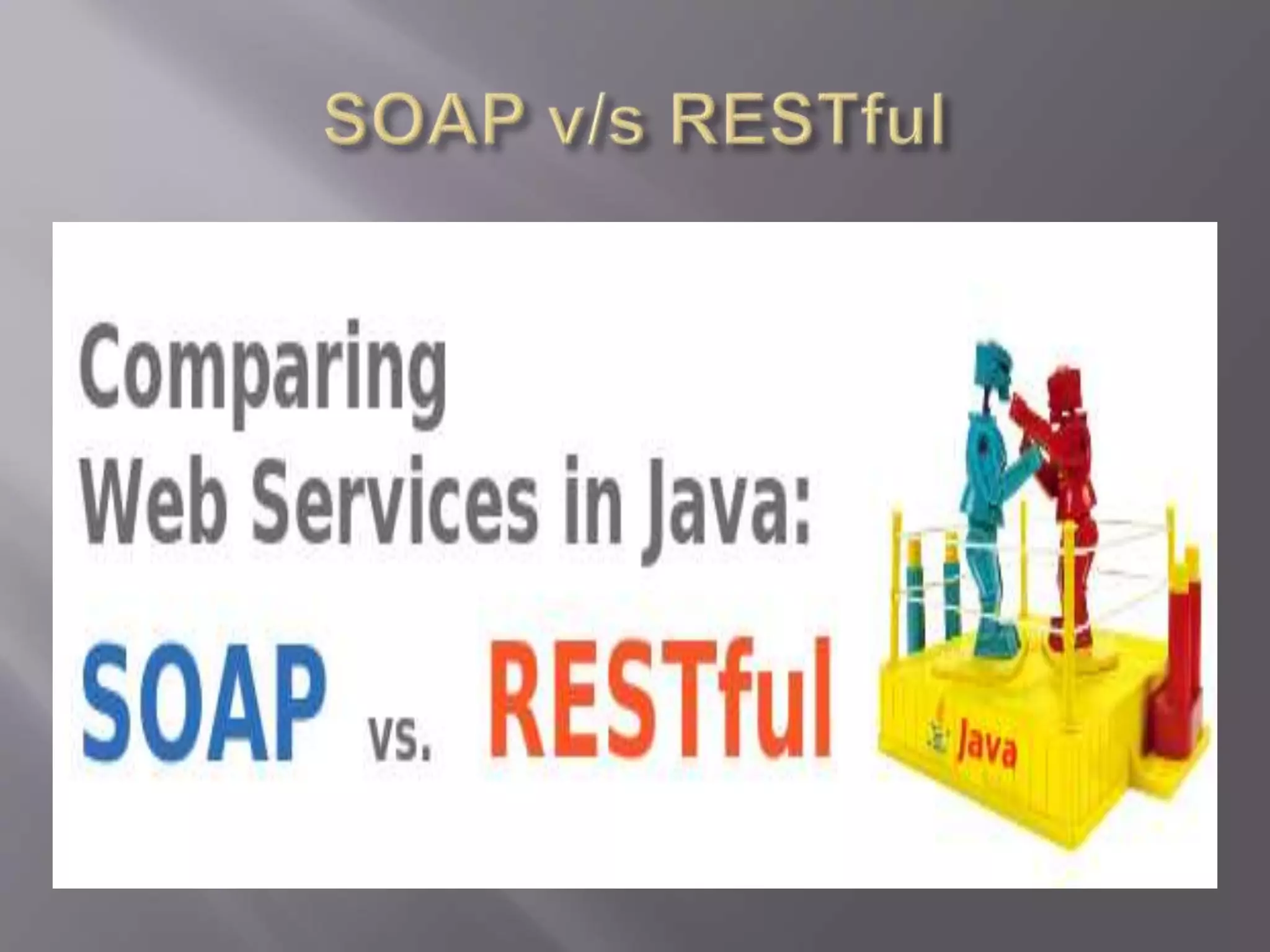 SOAP v/s RESTful

Comparing
Web Services in Java:

SOAP vs. RESTful

Java